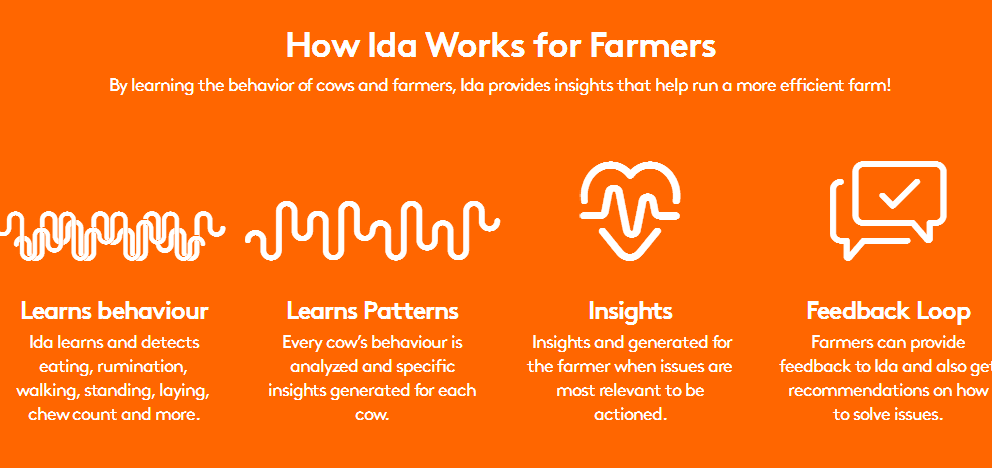 How Ida Works for Farmers

By learning the behavior of cows and farmers, Ida provides insights that help run a more efficient farm!

Learns behaviour

Ida learns and detects eating, rumination, walking, standing, laying, chew count and more.

Learns Patterns

Every cow's behaviour is analyzed and specific insights generated for each cow.

Insights

Insights and generated for the farmer when issues are most relevant to be actioned.

Feedback Loop

Farmers can provide feedback to Ida and also get recommendations on how to solve issues.